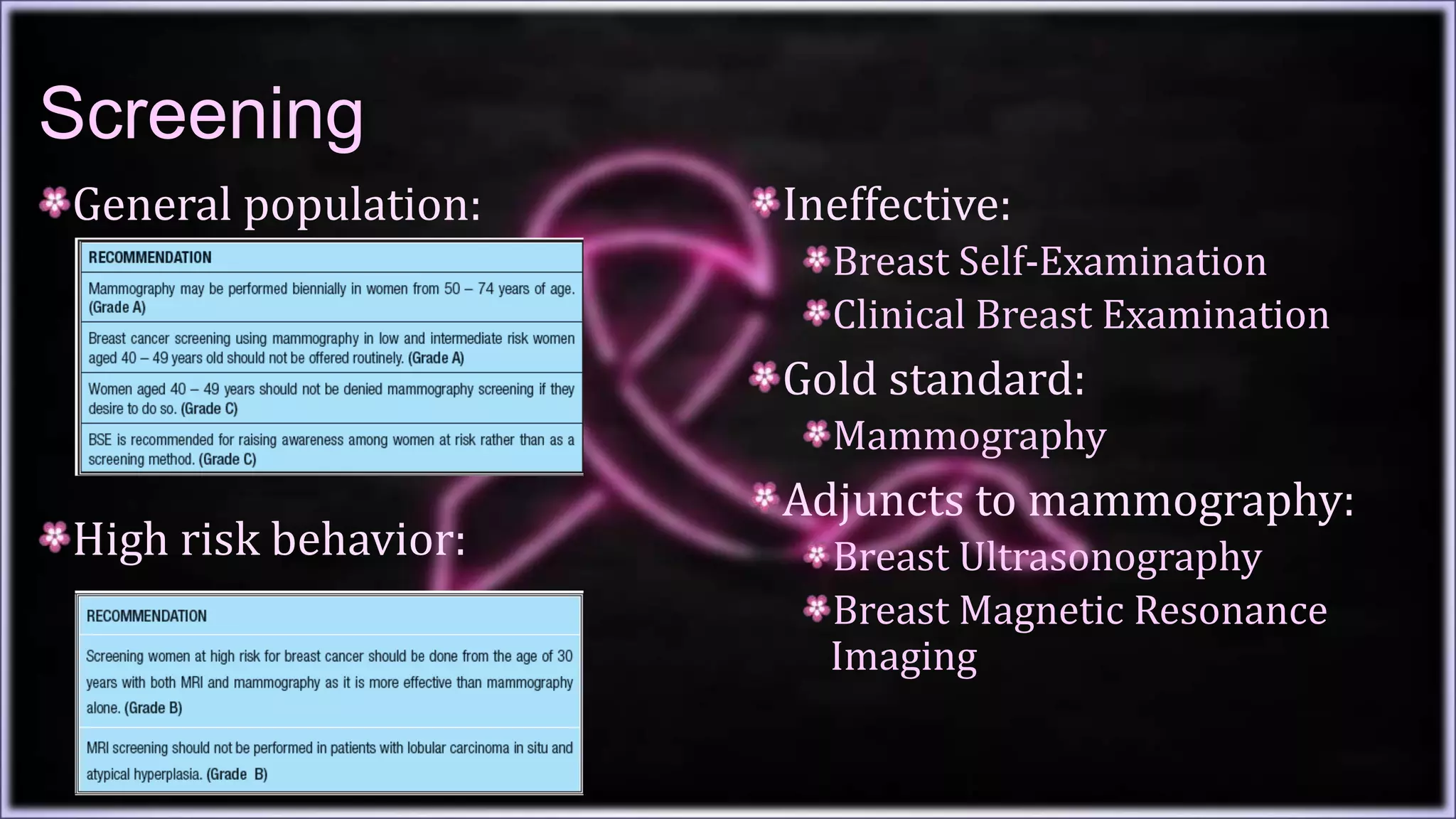 Screening

General population:

| RECOMMENDATION |
|---|
| Mammography may be performed biennially in women from 50 – 74 years of age. (Grade A) |
| Breast cancer screening using mammography in low and intermediate risk women aged 40 – 49 years old should not be offered routinely. (Grade A) |
| Women aged 40 – 49 years should not be denied mammography screening if they desire to do so. (Grade C) |
| BSE is recommended for raising awareness among women at risk rather than as a screening method. (Grade C) |

High risk behavior:

| RECOMMENDATION |
|---|
| Screening women at high risk for breast cancer should be done from the age of 30 years with both MRI and mammography as it is more effective than mammography alone. (Grade B) |
| MRI screening should not be performed in patients with lobular carcinoma in situ and atypical hyperplasia. (Grade B) |

Ineffective:
Breast Self-Examination
Clinical Breast Examination
Gold standard:
Mammography
Adjuncts to mammography:
Breast Ultrasonography
Breast Magnetic Resonance Imaging